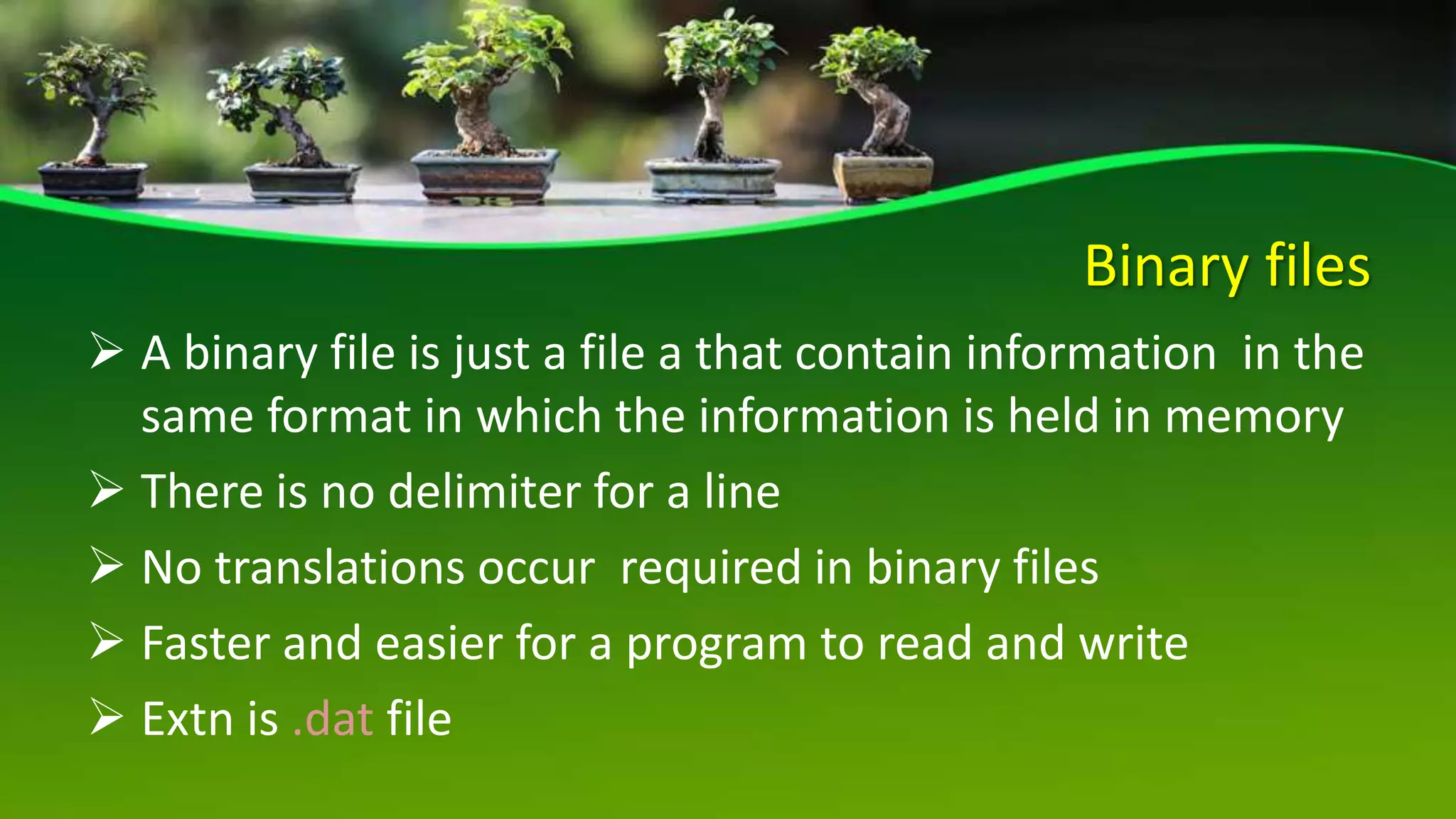 Binary files

➢ A binary file is just a file a that contain information in the same format in which the information is held in memory

➢ There is no delimiter for a line

➢ No translations occur required in binary files

➢ Faster and easier for a program to read and write

➢ Extn is .dat file